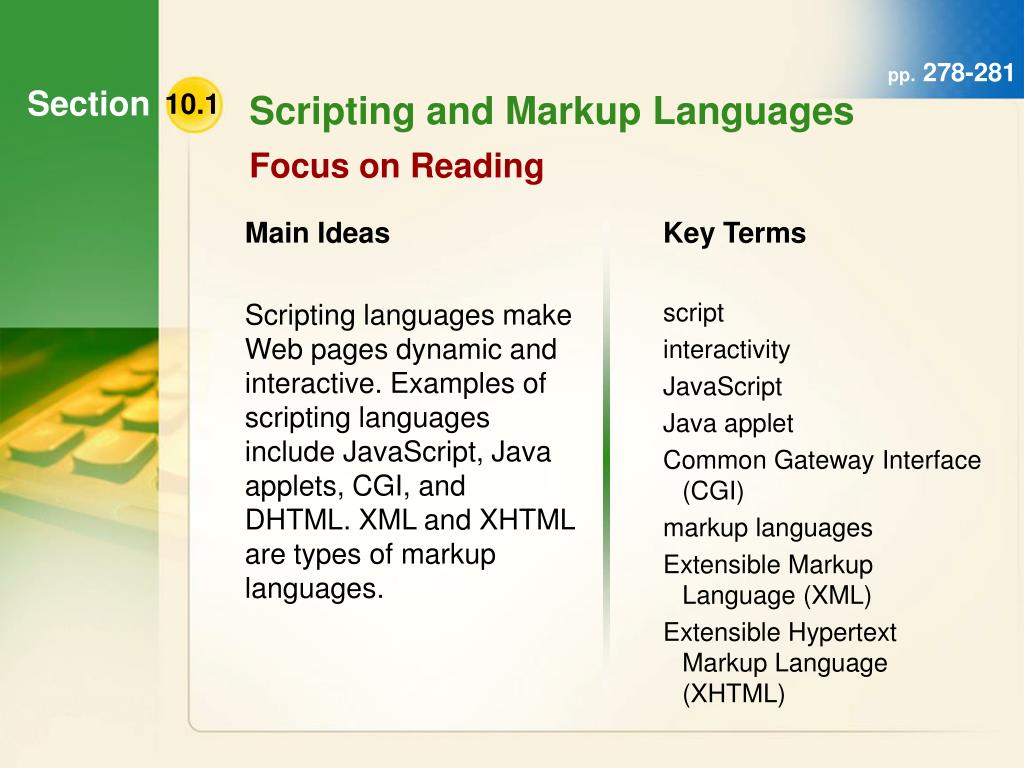 pp. 278-281

Section 10.1

Scripting and Markup Languages

Focus on Reading

Main Ideas

Scripting languages make Web pages dynamic and interactive. Examples of scripting languages include JavaScript, Java applets, CGI, and DHTML. XML and XHTML are types of markup languages.

Key Terms

script
interactivity
JavaScript
Java applet
Common Gateway Interface (CGI)
markup languages
Extensible Markup Language (XML)
Extensible Hypertext Markup Language (XHTML)